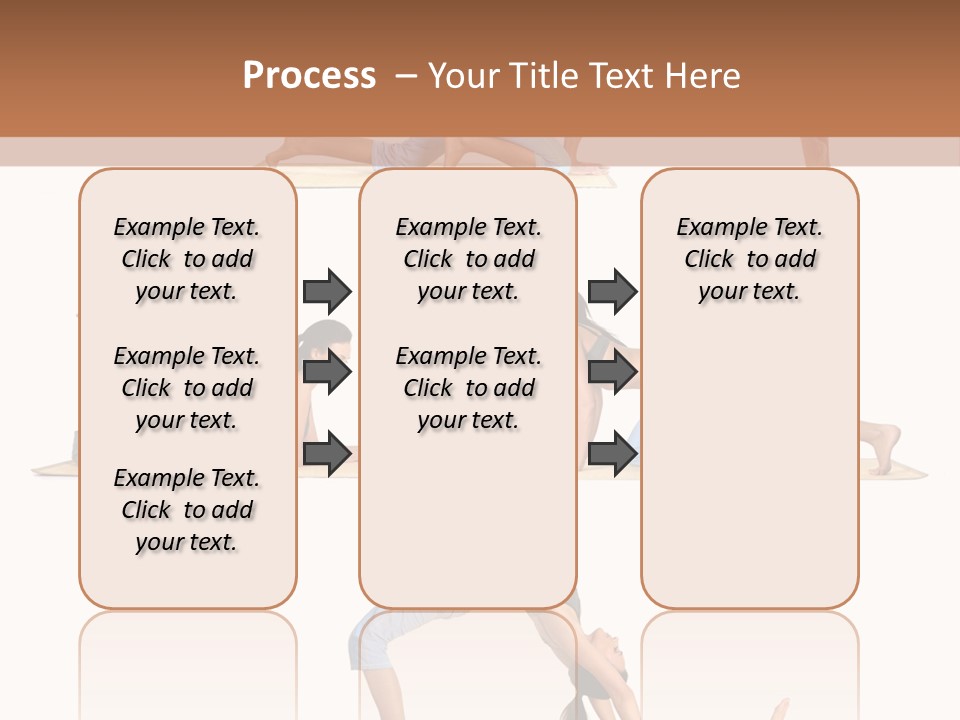 Process – Your Title Text Here

Example Text. Click to add your text.

Example Text. Click to add your text.

Example Text. Click to add your text.

Example Text. Click to add your text.

Example Text. Click to add your text.

Example Text. Click to add your text.